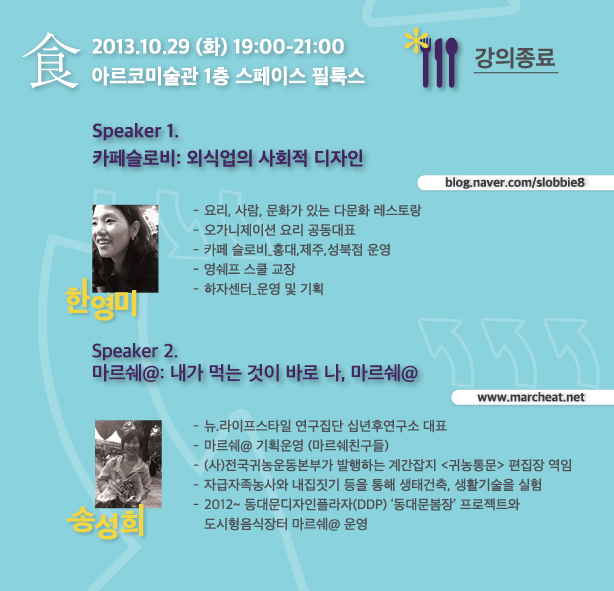 食 2013.10.29 (화) 19:00-21:00
아르코미술관 1층 스페이스 필룩스

강의종료

Speaker 1.
카페슬로비: 외식업의 사회적 디자인

blog.naver.com/slobbie8

- 요리, 사람, 문화가 있는 다문화 레스토랑
- 오가니제이션 요리 공동대표
- 카페 슬로비_홍대,제주,성북점 운영
- 영쉐프 스쿨 교장
- 하자센터_운영 및 기획

한영미

Speaker 2.
마르쉐@: 내가 먹는 것이 바로 나, 마르쉐@

www.marcheat.net

- 뉴.라이프스타일 연구집단 십년후연구소 대표
- 마르쉐@ 기획운영 (마르쉐친구들)
- (사)전국귀농운동본부가 발행하는 계간잡지 <귀농통문> 편집장 역임
- 자급자족농사와 내집짓기 등을 통해 생태건축, 생활기술을 실험
- 2012~ 동대문디자인플라자(DDP) '동대문봄장' 프로젝트와 도시형음식장터 마르쉐@ 운영

송성희